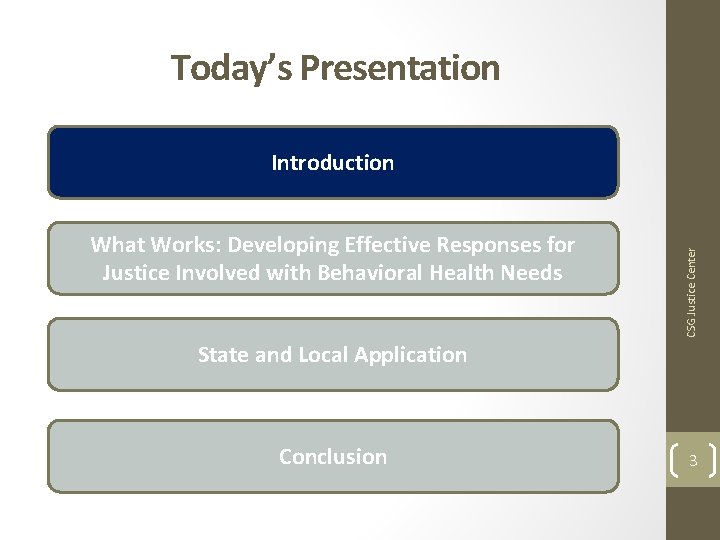 Today's Presentation

Introduction

What Works: Developing Effective Responses for Justice Involved with Behavioral Health Needs

State and Local Application

Conclusion

CSG Justice Center

3